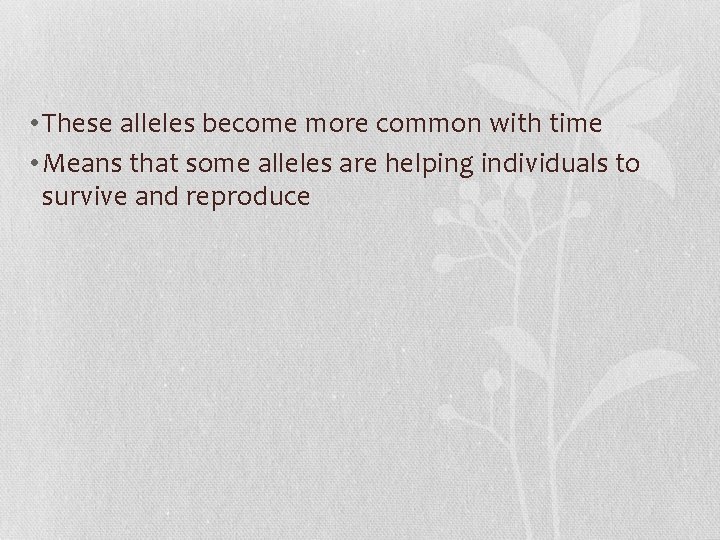 • These alleles become more common with time
• Means that some alleles are helping individuals to survive and reproduce